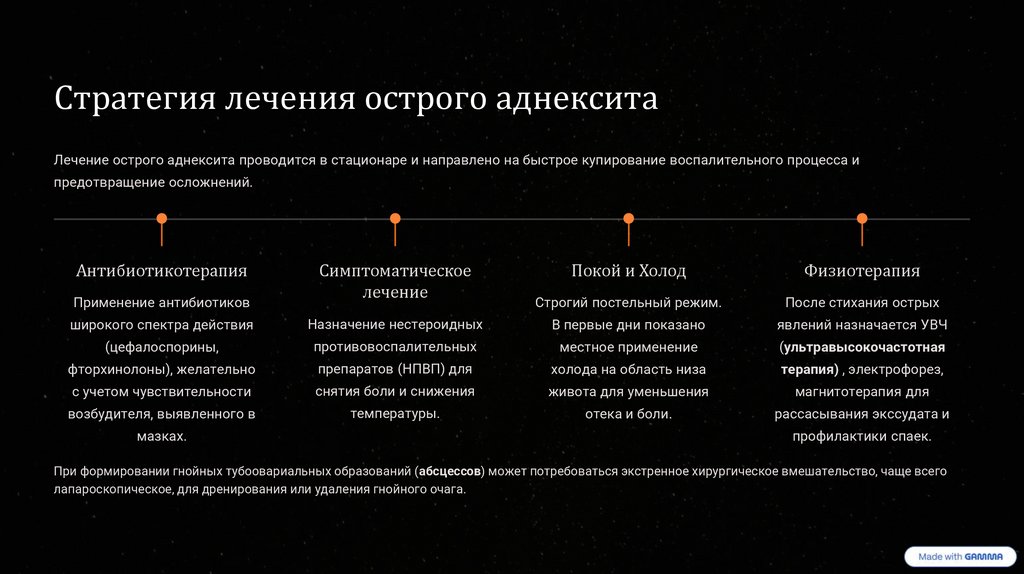 Стратегия лечения острого аднексита

Лечение острого аднексита проводится в стационаре и направлено на быстрое купирование воспалительного процесса и предотвращение осложнений.

Антибиотикотерапия

Применение антибиотиков широкого спектра действия (цефалоспорины, фторхинолоны), желательно с учетом чувствительности возбудителя, выявленного в мазках.

Симптоматическое лечение

Назначение нестероидных противовоспалительных препаратов (НПВП) для снятия боли и снижения температуры.

Покой и Холод

Строгий постельный режим. В первые дни показано местное применение холода на область низа живота для уменьшения отека и боли.

Физиотерапия

После стихания острых явлений назначается УВЧ (ультравысокочастотная терапия) , электрофорез, магнитотерапия для рассасывания экссудата и профилактики спаек.

При формировании гнойных тубоовариальных образований (абсцессов) может потребоваться экстренное хирургическое вмешательство, чаще всего лапароскопическое, для дренирования или удаления гнойного очага.

Made with GAMMA